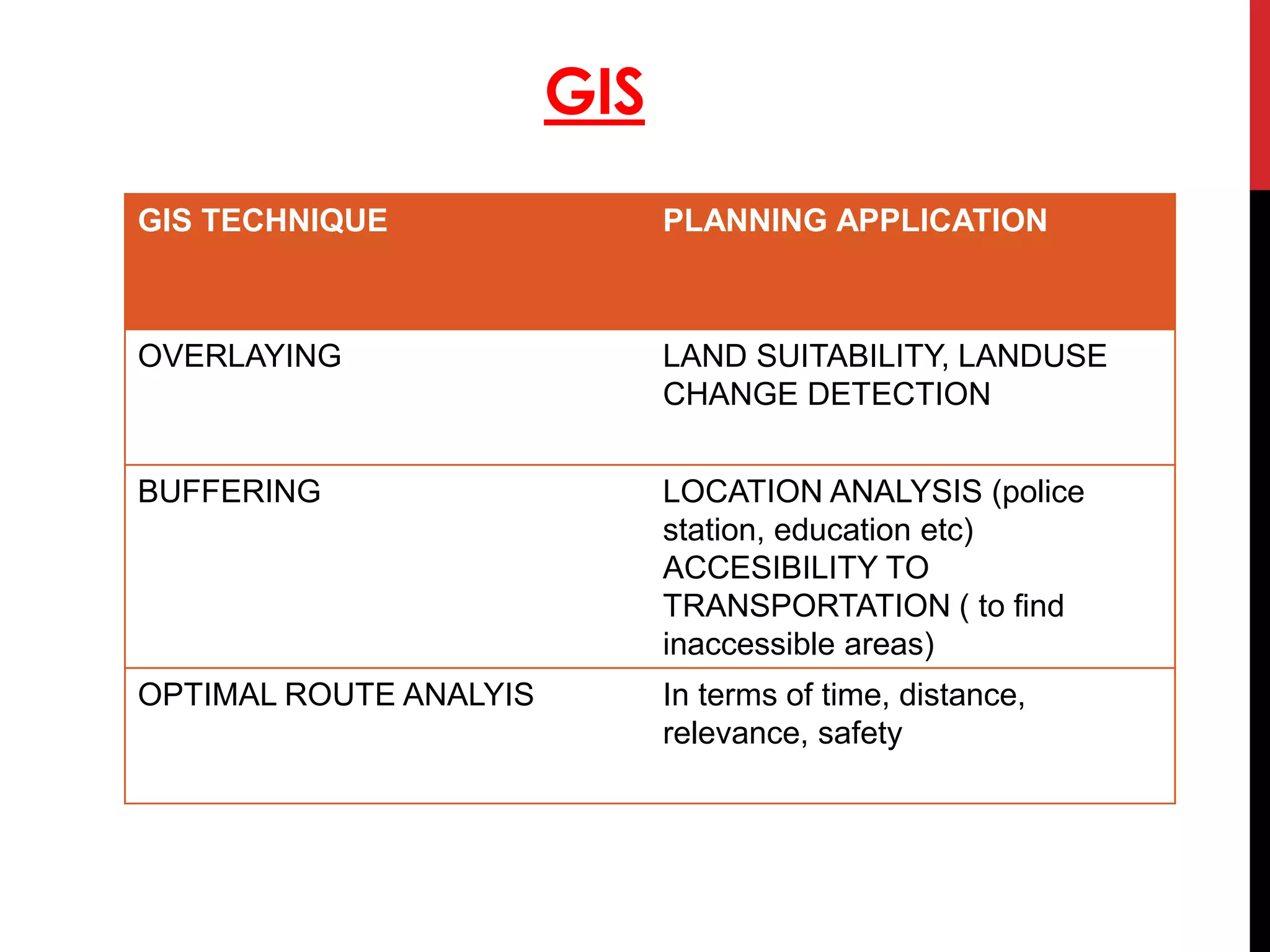 GIS

| GIS TECHNIQUE | PLANNING APPLICATION |
|---|---|
| OVERLAYING | LAND SUITABILITY, LANDUSE CHANGE DETECTION |
| BUFFERING | LOCATION ANALYSIS (police station, education etc) ACCESIBILITY TO TRANSPORTATION ( to find inaccessible areas) |
| OPTIMAL ROUTE ANALYIS | In terms of time, distance, relevance, safety |